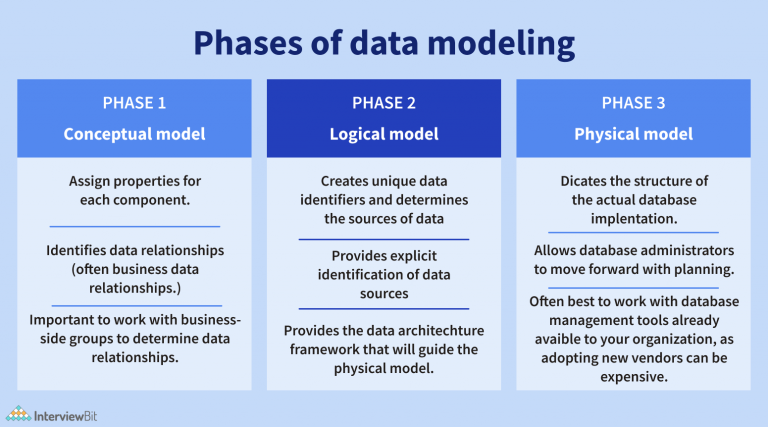 Phases of data modeling

PHASE 1
Conceptual model

Assign properties for each component.

Identifies data relationships (often business data relationships.)

Important to work with business-side groups to determine data relationships.

PHASE 2
Logical model

Creates unique data identifiers and determines the sources of data

Provides explicit identification of data sources

Provides the data architechture framework that will guide the physical model.

PHASE 3
Physical model

Dicates the structure of the actual database implentation.

Allows database administrators to move forward with planning.

Often best to work with database management tools already avaible to your organization, as adopting new vendors can be expensive.

InterviewBit